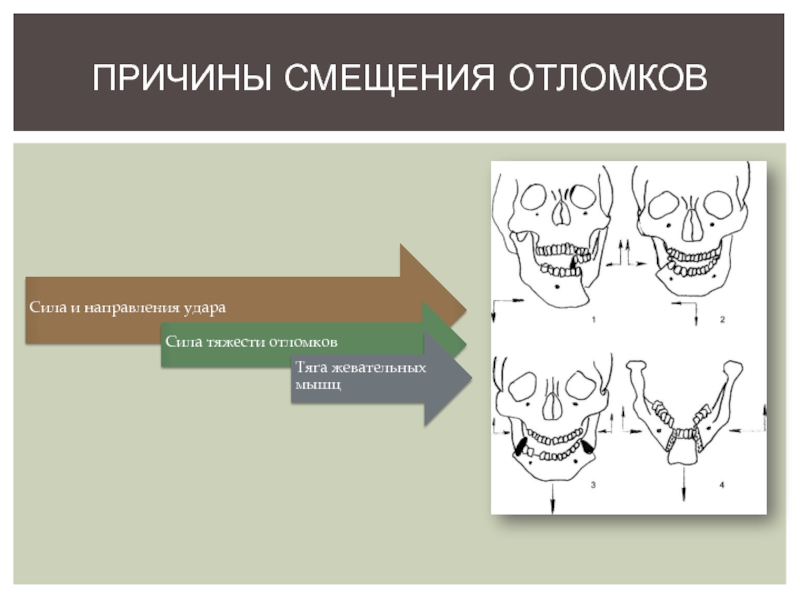 ПРИЧИНЫ СМЕЩЕНИЯ ОТЛОМКОВ

Сила и направления удара

Сила тяжести отломков

Тяга жевательных мышц

1

2

3

4